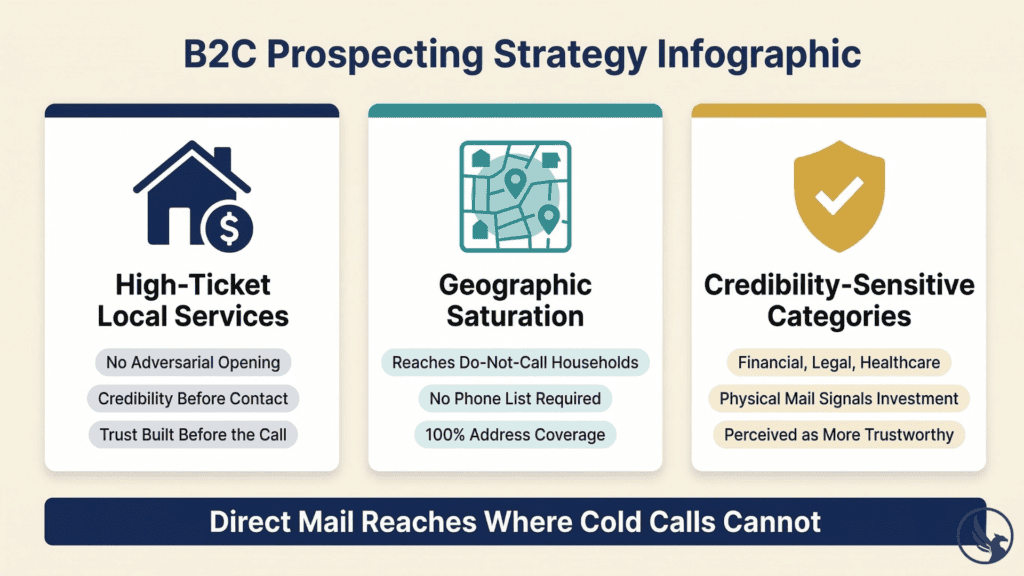 B2C Prospecting Strategy Infographic

High-Ticket Local Services

No Adversarial Opening

Credibility Before Contact

Trust Built Before the Call

Geographic Saturation

Reaches Do-Not-Call Households

No Phone List Required

100% Address Coverage

Credibility-Sensitive Categories

Financial, Legal, Healthcare

Physical Mail Signals Investment

Perceived as More Trustworthy

Direct Mail Reaches Where Cold Calls Cannot